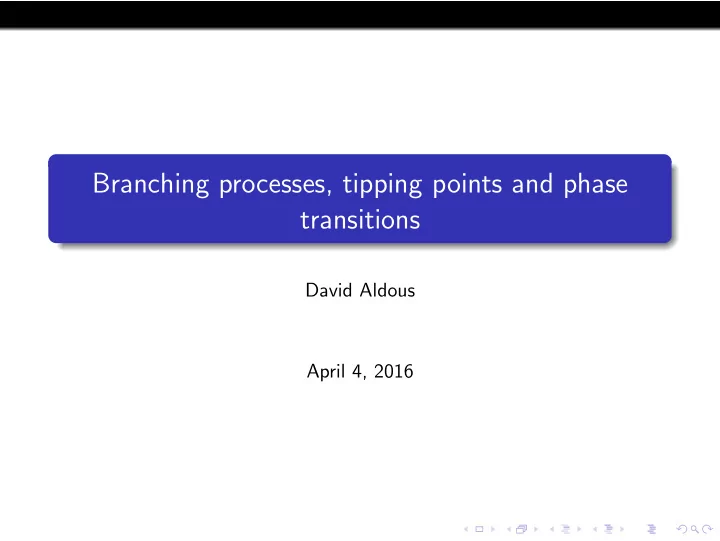 Branching processes, tipping points and phase transitions

David Aldous

April 4, 2016